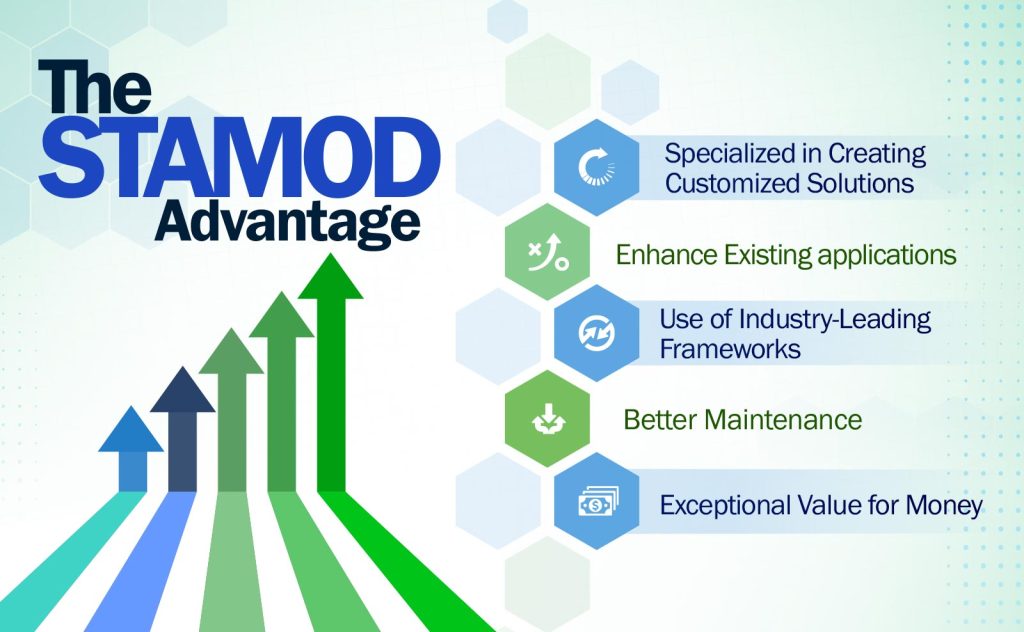 The STAMOD Advantage

Specialized in Creating Customized Solutions

Enhance Existing applications

Use of Industry-Leading Frameworks

Better Maintenance

Exceptional Value for Money